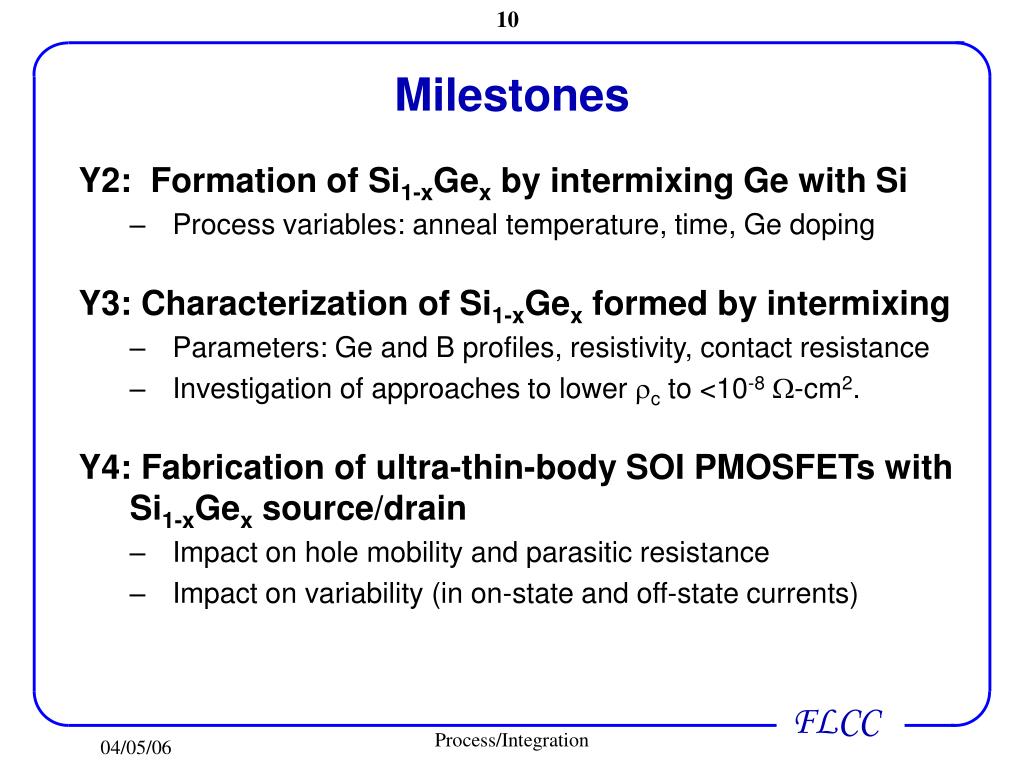 10

Milestones

Y2: Formation of $Si_{1-x}Ge_x$ by intermixing Ge with Si
– Process variables: anneal temperature, time, Ge doping

Y3: Characterization of $Si_{1-x}Ge_x$ formed by intermixing
– Parameters: Ge and B profiles, resistivity, contact resistance
– Investigation of approaches to lower $\rho_c$ to <$10^{-8}$ $\Omega$-$cm^2$.

Y4: Fabrication of ultra-thin-body SOI PMOSFETs with $Si_{1-x}Ge_x$ source/drain
– Impact on hole mobility and parasitic resistance
– Impact on variability (in on-state and off-state currents)

FLCC

04/05/06

Process/Integration